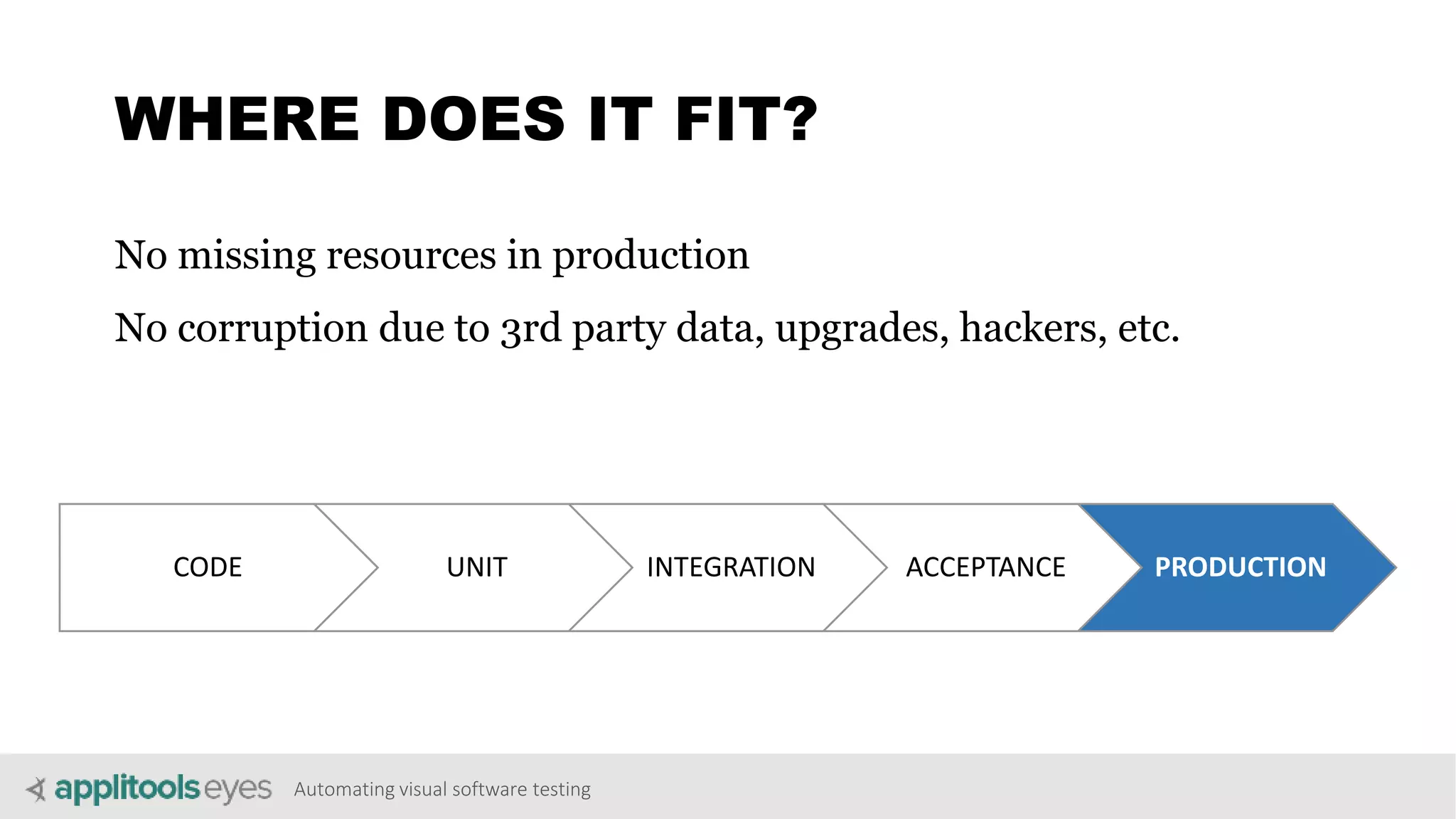 WHERE DOES IT FIT?

No missing resources in production

No corruption due to 3rd party data, upgrades, hackers, etc.

CODE
UNIT
INTEGRATION
ACCEPTANCE
PRODUCTION

applitools eyes Automating visual software testing